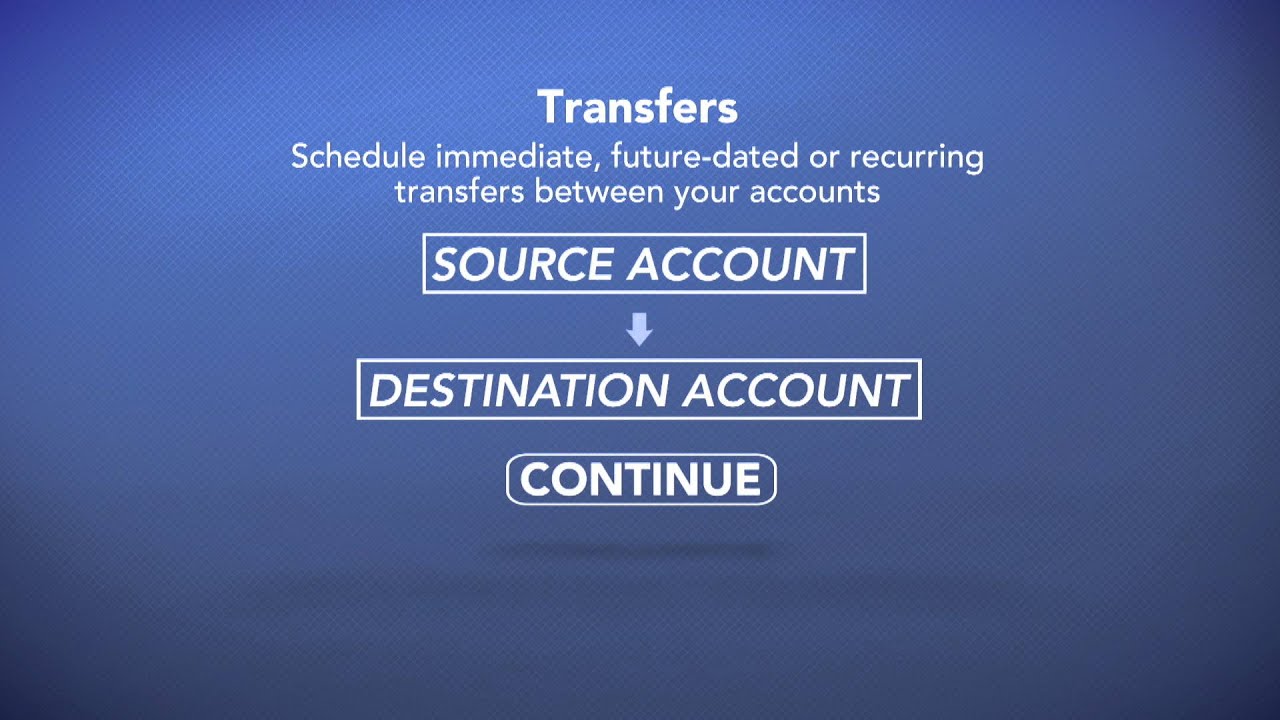 Transfers

Schedule immediate, future-dated or recurring transfers between your accounts

SOURCE ACCOUNT

DESTINATION ACCOUNT

CONTINUE